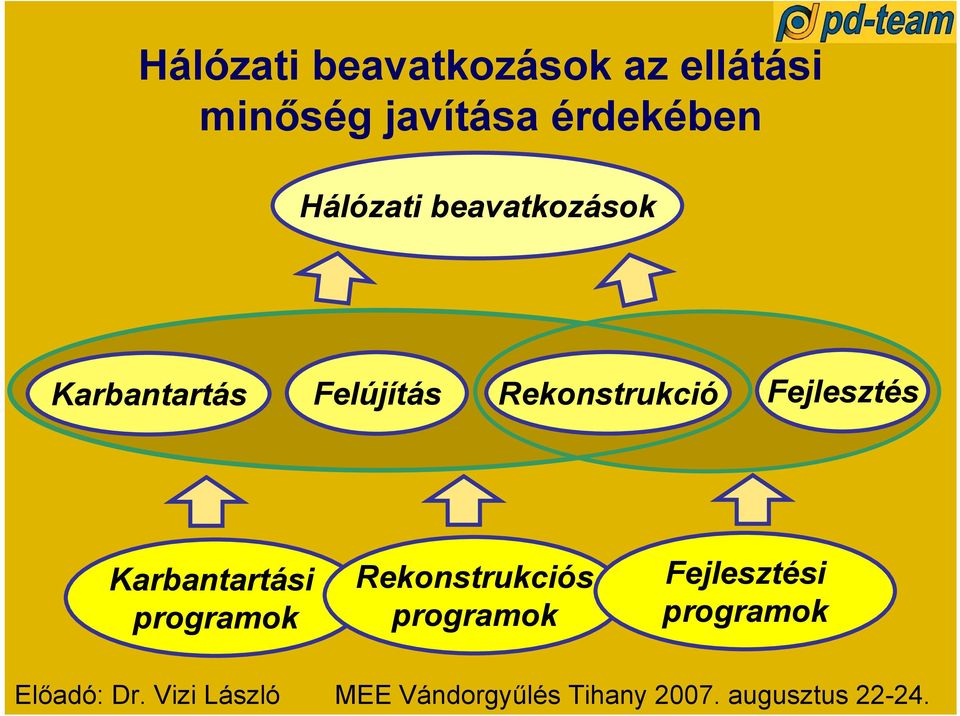 pd-team

Hálózati beavatkozások az ellátási minőség javítása érdekében

Hálózati beavatkozások

Karbantartás

Felújítás

Rekonstrukció

Fejlesztés

Karbantartási programok

Rekonstrukciós programok

Fejlesztési programok

Előadó: Dr. Vizi László MEE Vándorgyűlés Tihany 2007. augusztus 22-24.